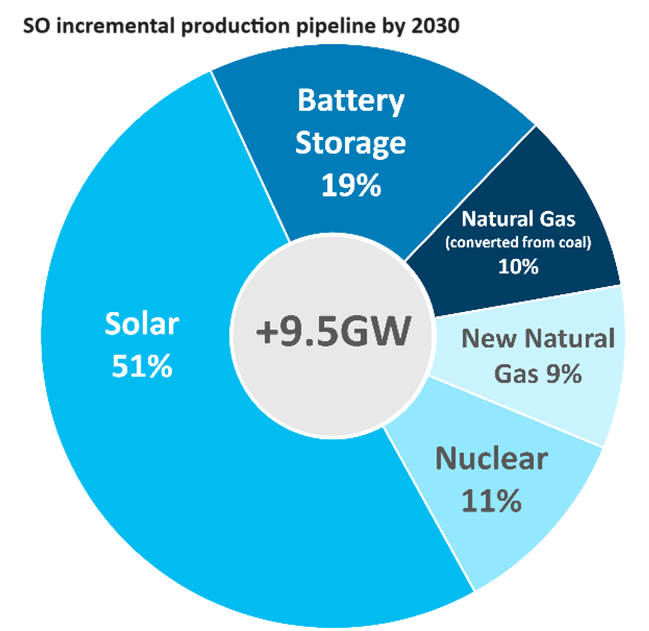 SO incremental production pipeline by 2030

Battery Storage 19%

Natural Gas (converted from coal) 10%

New Natural Gas 9%

Nuclear 11%

Solar 51%

+9.5GW